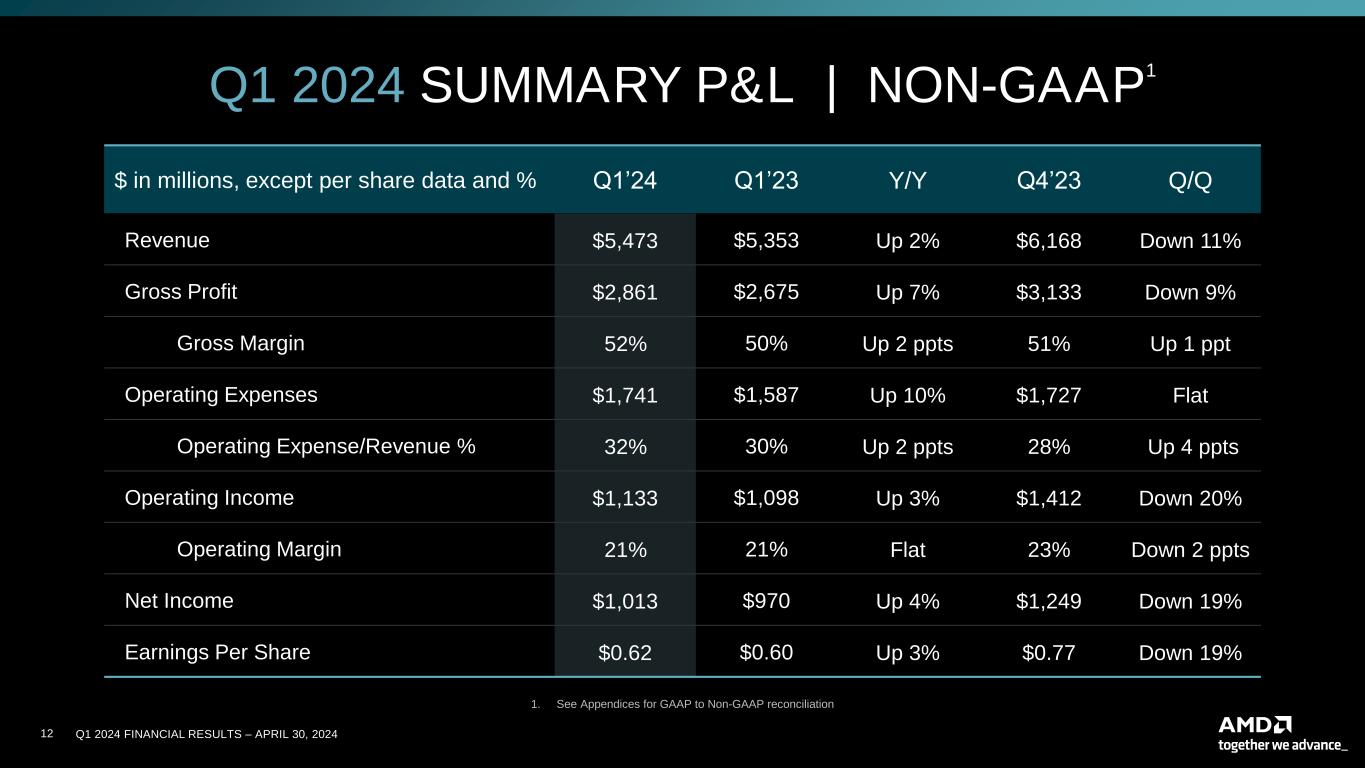 Q1 2024 SUMMARY P&L | NON-GAAP$^1$

| $ in millions, except per share data and % | Q1'24 | Q1'23 | Y/Y | Q4'23 | Q/Q |
|---|---|---|---|---|---|
| Revenue | $5,473 | $5,353 | Up 2% | $6,168 | Down 11% |
| Gross Profit | $2,861 | $2,675 | Up 7% | $3,133 | Down 9% |
| Gross Margin | 52% | 50% | Up 2 ppts | 51% | Up 1 ppt |
| Operating Expenses | $1,741 | $1,587 | Up 10% | $1,727 | Flat |
| Operating Expense/Revenue % | 32% | 30% | Up 2 ppts | 28% | Up 4 ppts |
| Operating Income | $1,133 | $1,098 | Up 3% | $1,412 | Down 20% |
| Operating Margin | 21% | 21% | Flat | 23% | Down 2 ppts |
| Net Income | $1,013 | $970 | Up 4% | $1,249 | Down 19% |
| Earnings Per Share | $0.62 | $0.60 | Up 3% | $0.77 | Down 19% |

1. See Appendices for GAAP to Non-GAAP reconciliation

12 Q1 2024 FINANCIAL RESULTS – APRIL 30, 2024

AMD
together we advance_